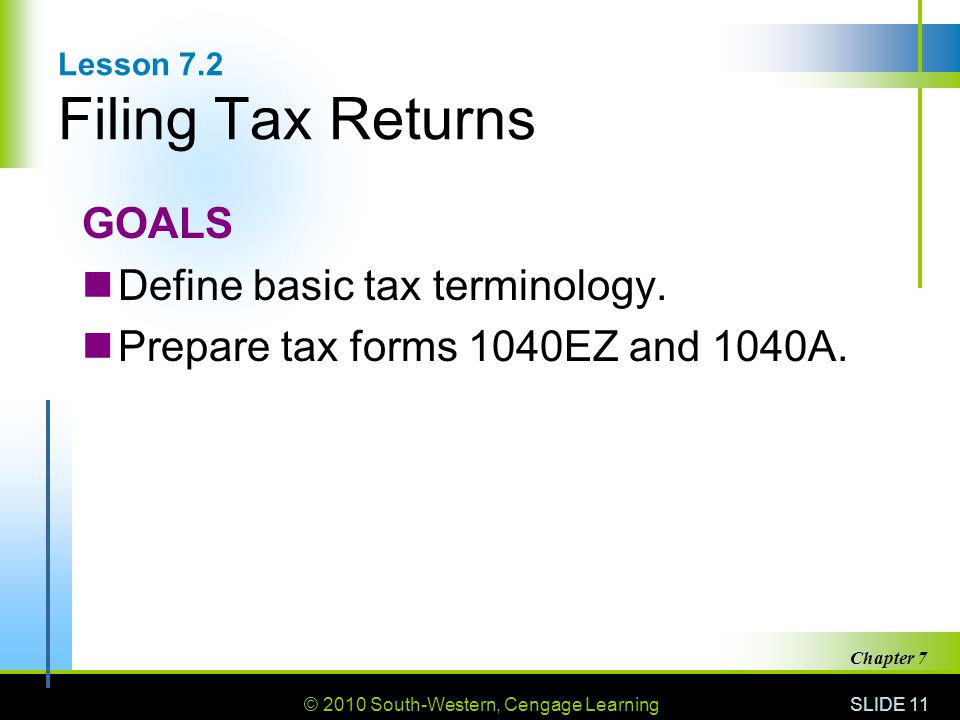 Lesson 7.2
Filing Tax Returns

GOALS
Define basic tax terminology.
Prepare tax forms 1040EZ and 1040A.

Chapter 7

© 2010 South-Western, Cengage Learning

SLIDE 11